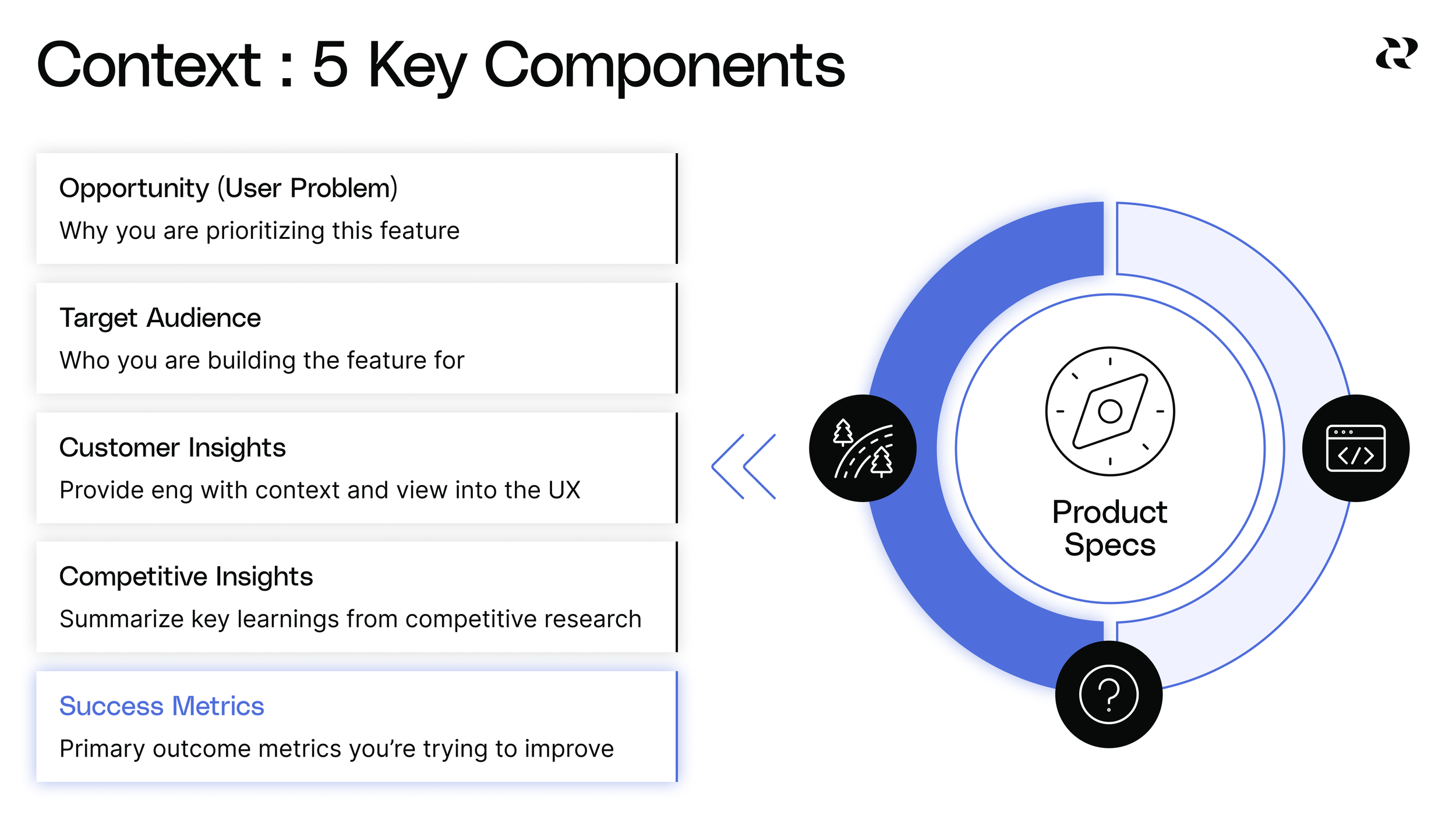 Context : 5 Key Components

Opportunity (User Problem)
Why you are prioritizing this feature

Target Audience
Who you are building the feature for

Customer Insights
Provide eng with context and view into the UX

Competitive Insights
Summarize key learnings from competitive research

Success Metrics
Primary outcome metrics you're trying to improve

Product Specs